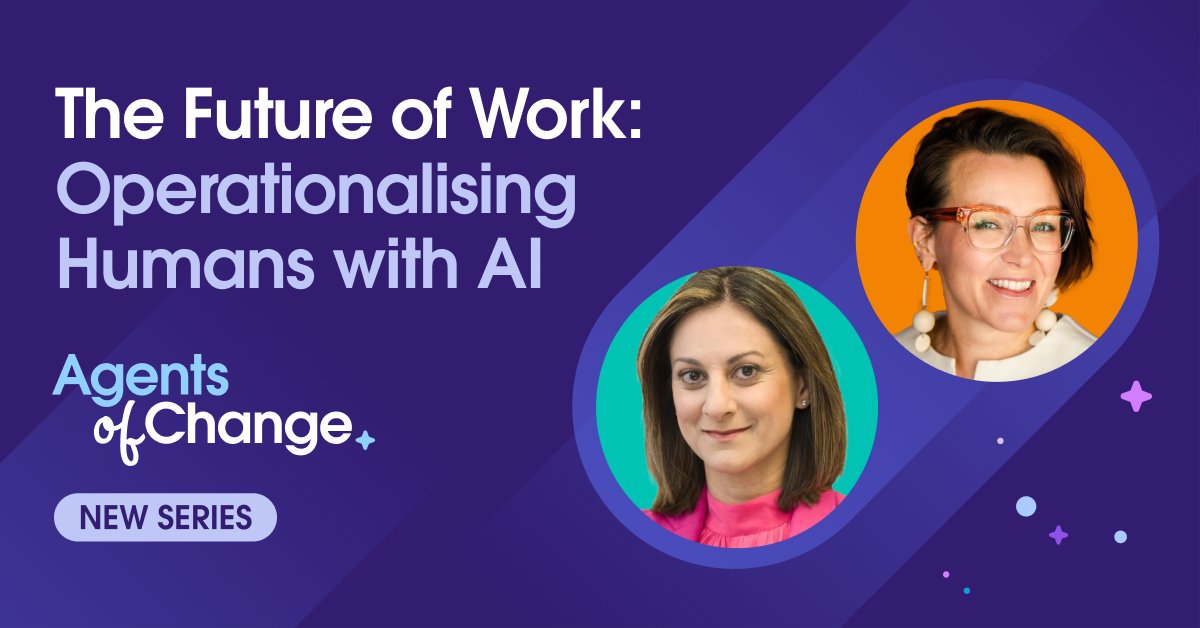 The Future of Work: Operationalising Humans with AI

Agents of Change

NEW SERIES